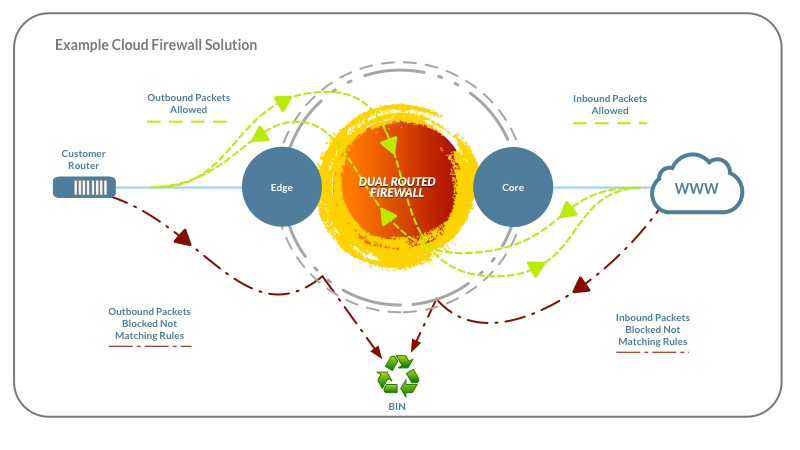 Example Cloud Firewall Solution

Outbound Packets Allowed

Inbound Packets Allowed

Customer Router

Edge

DUAL ROUTED FIREWALL

Core

WWW

Outbound Packets Blocked Not Matching Rules

Inbound Packets Blocked Not Matching Rules

BIN